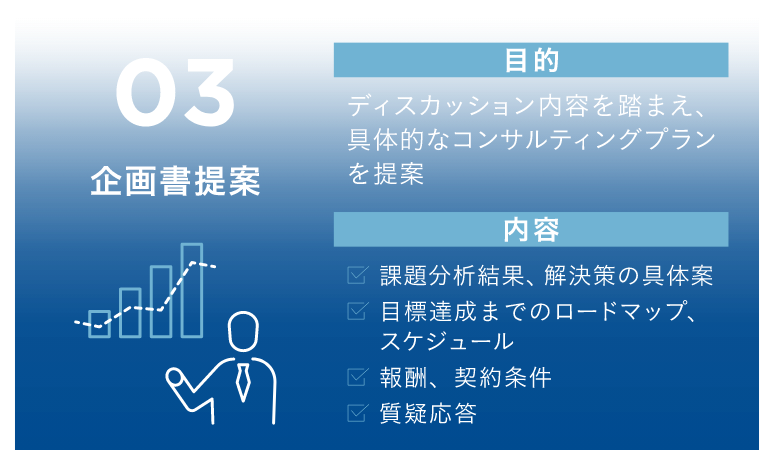 03

企画書提案

目的

ディスカッション内容を踏まえ、具体的なコンサルティングプランを提案

内容

課題分析結果、解決策の具体案

目標達成までのロードマップ、スケジュール

報酬、契約条件

質疑応答